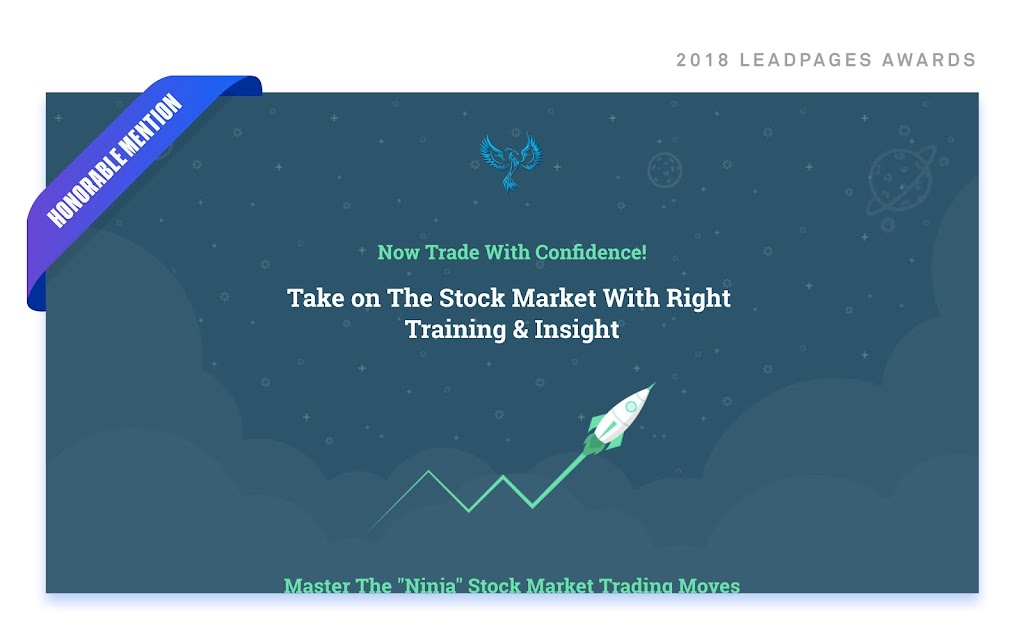 2018 LEADPAGES AWARDS

HONORABLE MENTION

Now Trade With Confidence!

Take on The Stock Market With Right Training & Insight

Master The "Ninja" Stock Market Trading Moves